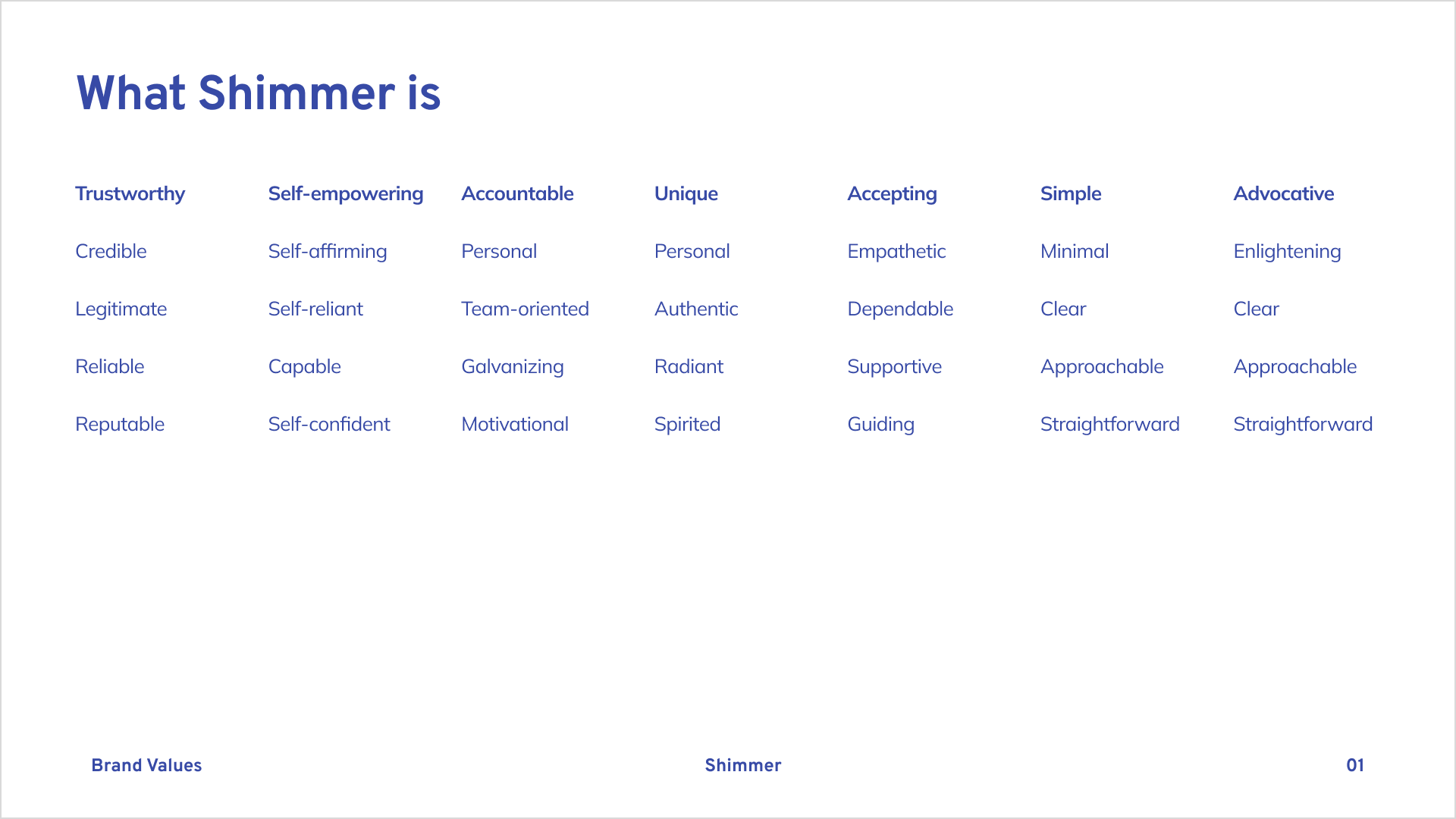 What Shimmer is

| Trustworthy | Self-empowering | Accountable | Unique | Accepting | Simple | Advocative |
|---|---|---|---|---|---|---|
| Credible | Self-affirming | Personal | Personal | Empathetic | Minimal | Enlightening |
| Legitimate | Self-reliant | Team-oriented | Authentic | Dependable | Clear | Clear |
| Reliable | Capable | Galvanizing | Radiant | Supportive | Approachable | Approachable |
| Reputable | Self-confident | Motivational | Spirited | Guiding | Straightforward | Straightforward |

Brand Values

Shimmer

01